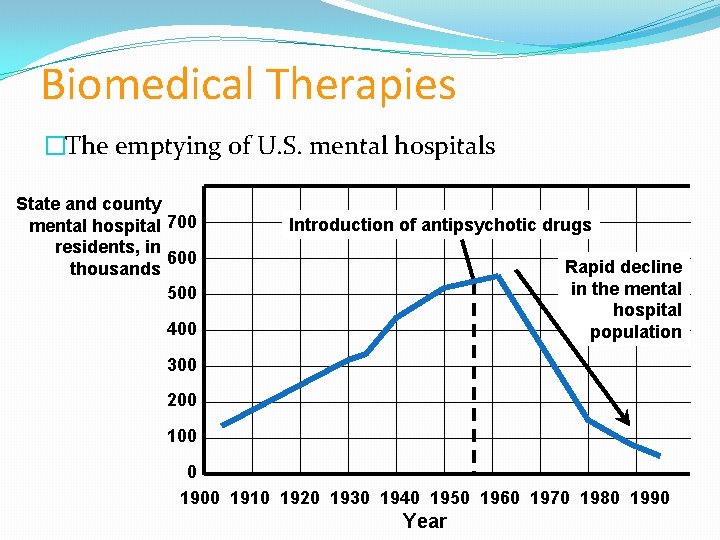 Biomedical Therapies

□The emptying of U.S. mental hospitals

State and county mental hospital residents, in thousands

700
600
500
400
300
200
100
0

Introduction of antipsychotic drugs

Rapid decline in the mental hospital population

1900 1910 1920 1930 1940 1950 1960 1970 1980 1990

Year